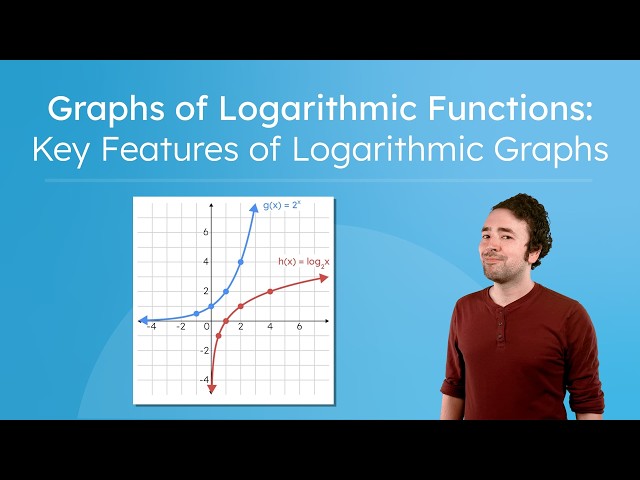 Graphs of Logarithmic Functions:
Key Features of Logarithmic Graphs

$g(x) = 2^x$

$h(x) = \log_2 x$

6
4
2
-4 -2 0 2 4 6
-2
-4